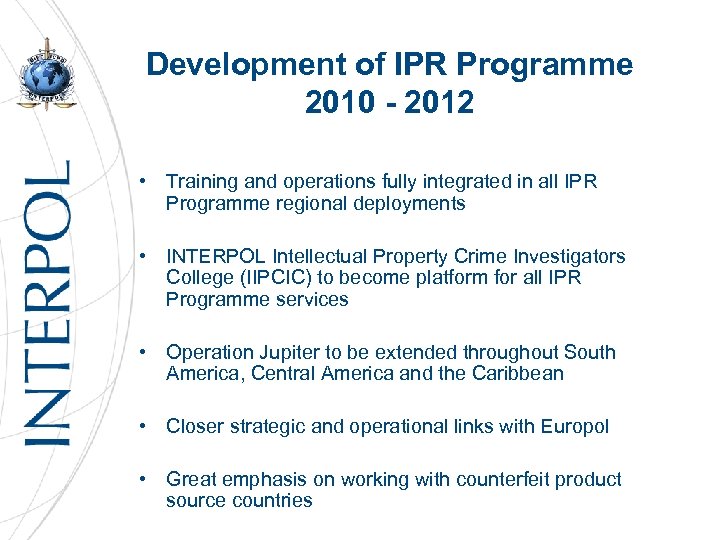 INTERPOL

Development of IPR Programme 2010 - 2012

• Training and operations fully integrated in all IPR Programme regional deployments

• INTERPOL Intellectual Property Crime Investigators College (IIPCIC) to become platform for all IPR Programme services

• Operation Jupiter to be extended throughout South America, Central America and the Caribbean

• Closer strategic and operational links with Europol

• Great emphasis on working with counterfeit product source countries